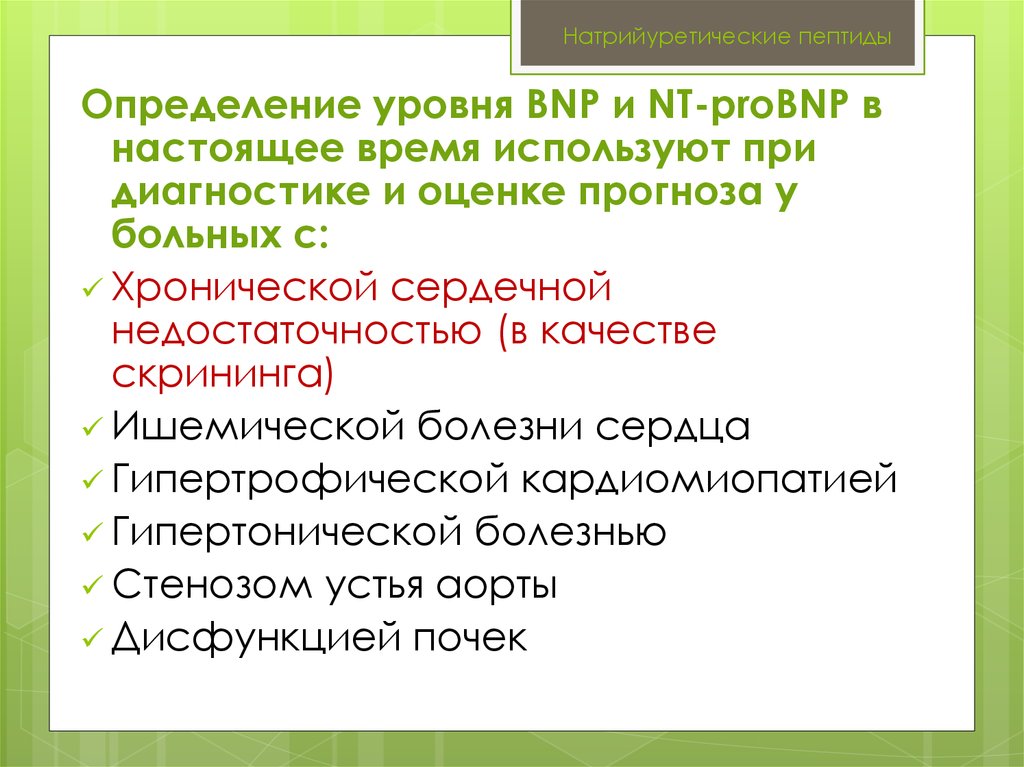 Натрийуретические пептиды

Определение уровня BNP и NT-proBNP в настоящее время используют при диагностике и оценке прогноза у больных с:

✓ Хронической сердечной недостаточностью (в качестве скрининга)
✓ Ишемической болезни сердца
✓ Гипертрофической кардиомиопатией
✓ Гипертонической болезнью
✓ Стенозом устья аорты
✓ Дисфункцией почек